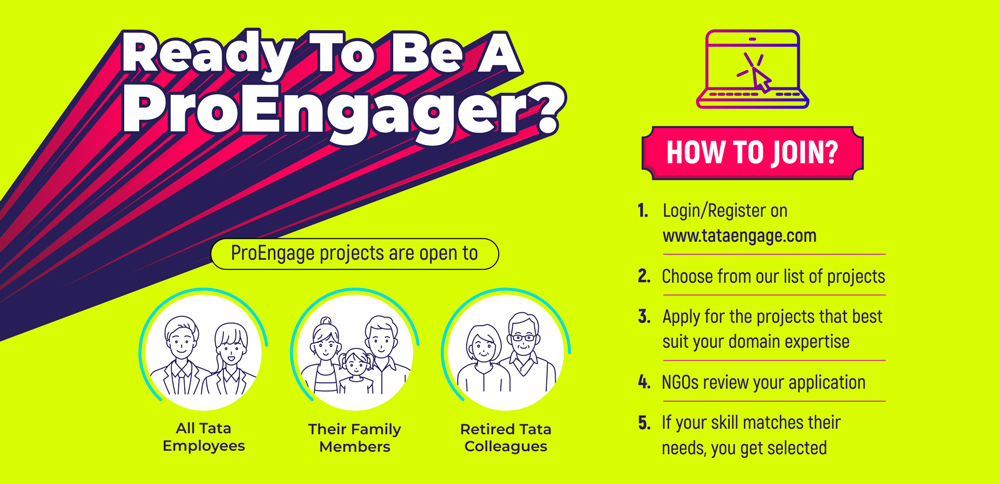 Ready To Be A ProEngager?

ProEngage projects are open to

All Tata Employees

Their Family Members

Retired Tata Colleagues

HOW TO JOIN?

1. Login/Register on www.tataengage.com

2. Choose from our list of projects

3. Apply for the projects that best suit your domain expertise

4. NGOs review your application

5. If your skill matches their needs, you get selected